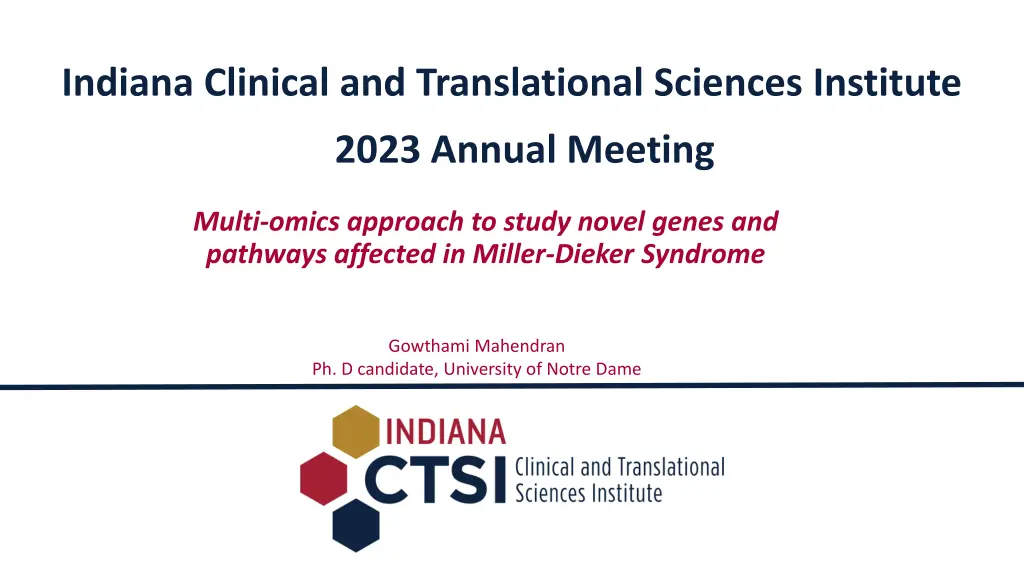 Indiana Clinical and Translational Sciences Institute

2023 Annual Meeting

Multi-omics approach to study novel genes and pathways affected in Miller-Dieker Syndrome

Gowthami Mahendran
Ph. D candidate, University of Notre Dame

INDIANA
CTSI Clinical and Translational Sciences Institute